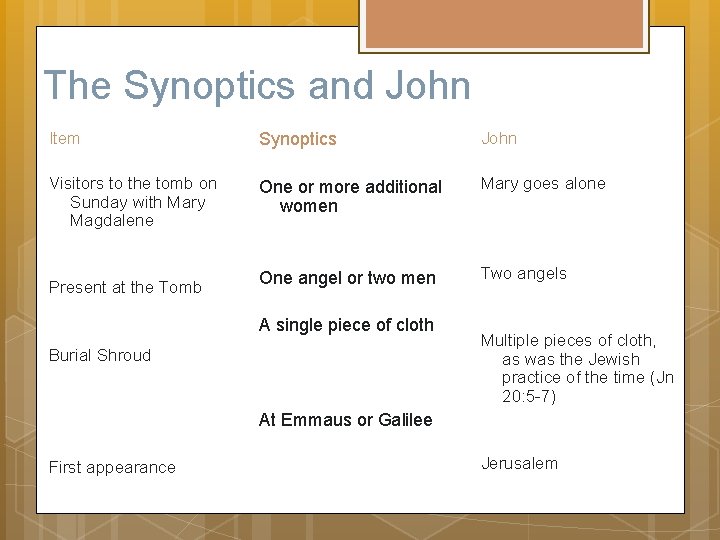 The Synoptics and John

| Item | Synoptics | John |
|---|---|---|
| Visitors to the tomb on Sunday with Mary Magdalene | One or more additional women | Mary goes alone |
| Present at the Tomb | One angel or two men | Two angels |
| Burial Shroud | A single piece of cloth | Multiple pieces of cloth, as was the Jewish practice of the time (Jn 20:5-7) |
| First appearance | At Emmaus or Galilee | Jerusalem |